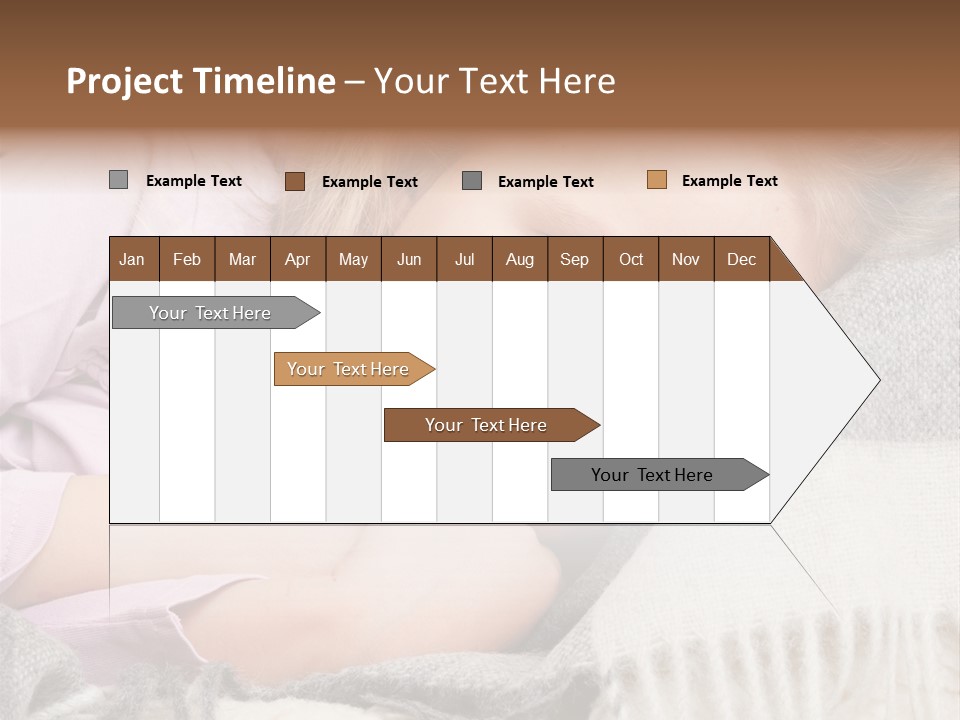 Project Timeline – Your Text Here

Example Text
Example Text
Example Text
Example Text

| Jan | Feb | Mar | Apr | May | Jun | Jul | Aug | Sep | Oct | Nov | Dec |
|---|---|---|---|---|---|---|---|---|---|---|---|

Your Text Here

Your Text Here

Your Text Here

Your Text Here